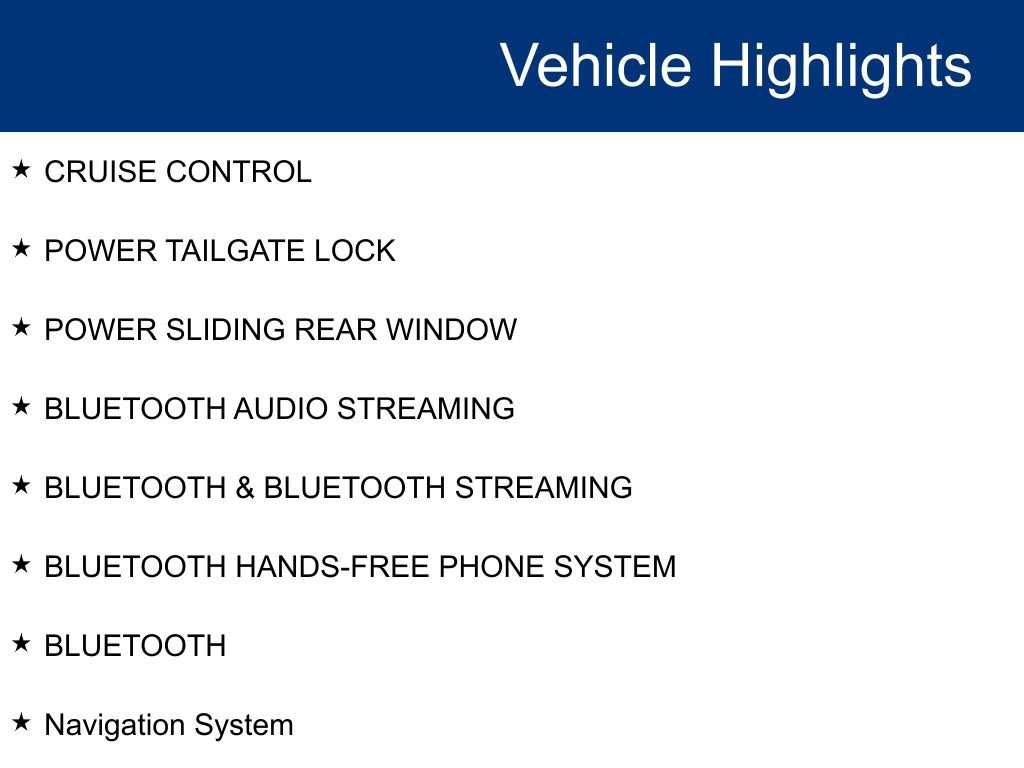 Vehicle Highlights

★ CRUISE CONTROL

★ POWER TAILGATE LOCK

★ POWER SLIDING REAR WINDOW

★ BLUETOOTH AUDIO STREAMING

★ BLUETOOTH & BLUETOOTH STREAMING

★ BLUETOOTH HANDS-FREE PHONE SYSTEM

★ BLUETOOTH

★ Navigation System